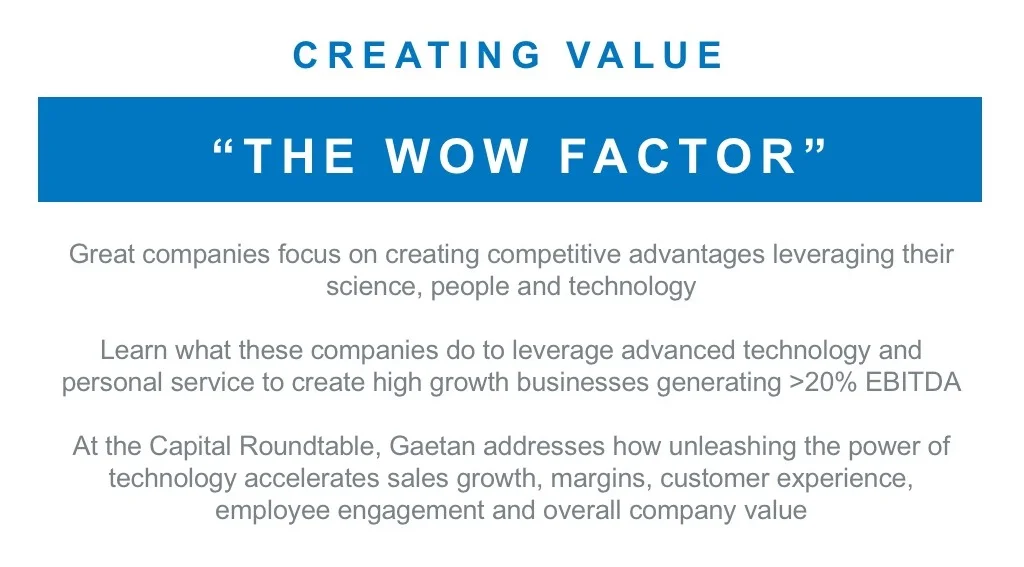 CREATING VALUE

“THE WOW FACTOR”

Great companies focus on creating competitive advantages leveraging their science, people and technology

Learn what these companies do to leverage advanced technology and personal service to create high growth businesses generating >20% EBITDA

At the Capital Roundtable, Gaetan addresses how unleashing the power of technology accelerates sales growth, margins, customer experience, employee engagement and overall company value